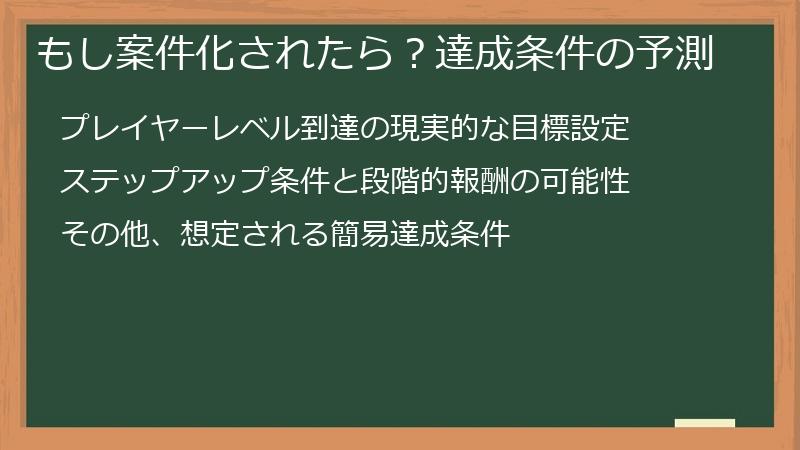 もし案件化されたら？達成条件の予測

プレイヤーレベル到達の現実的な目標設定

ステップアップ条件と段階的報酬の可能性

その他、想定される簡易達成条件